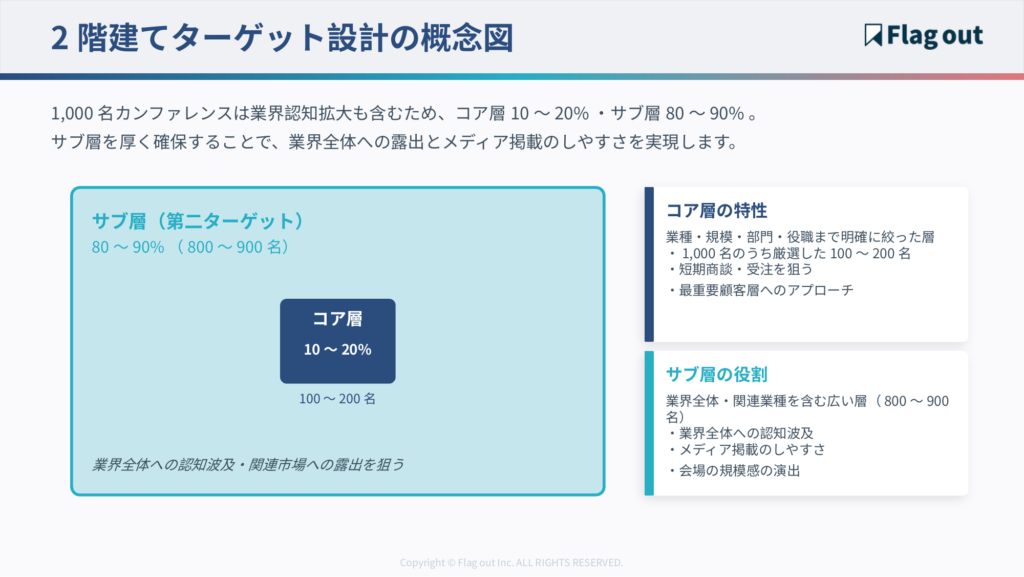 2 階建てターゲット設計の概念図

Flag out

1,000 名カンファレンスは業界認知拡大も含むため、コア層 10 〜 20% ・サブ層 80 〜 90% 。
サブ層を厚く確保することで、業界全体への露出とメディア掲載のしやすさを実現します。

サブ層（第二ターゲット）
80 〜 90% （ 800 〜 900 名）

コア層
10 〜 20%

100 〜 200 名

業界全体への認知波及・関連市場への露出を狙う

コア層の特性
業種・規模・部門・役職まで明確に絞った層
・ 1,000 名のうち厳選した 100 〜 200 名
・短期商談・受注を狙う
・最重要顧客層へのアプローチ

サブ層の役割
業界全体・関連業種を含む広い層（ 800 〜 900 名）
・業界全体への認知波及
・メディア掲載のしやすさ
・会場の規模感の演出

Copyright © Flag out Inc. ALL RIGHTS RESERVED.